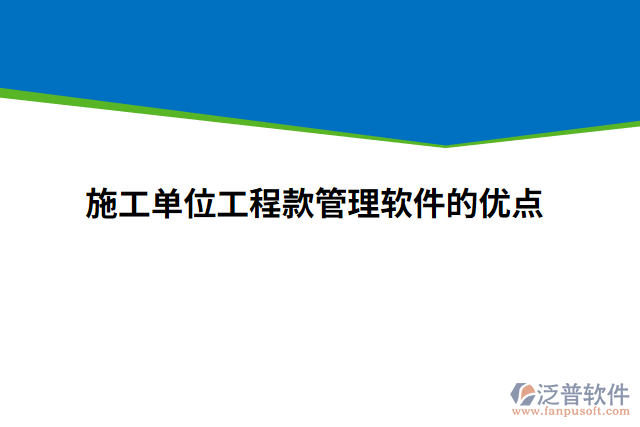 施工单位工程款管理软件的优点

泛普软件
www.fanpusoft.com